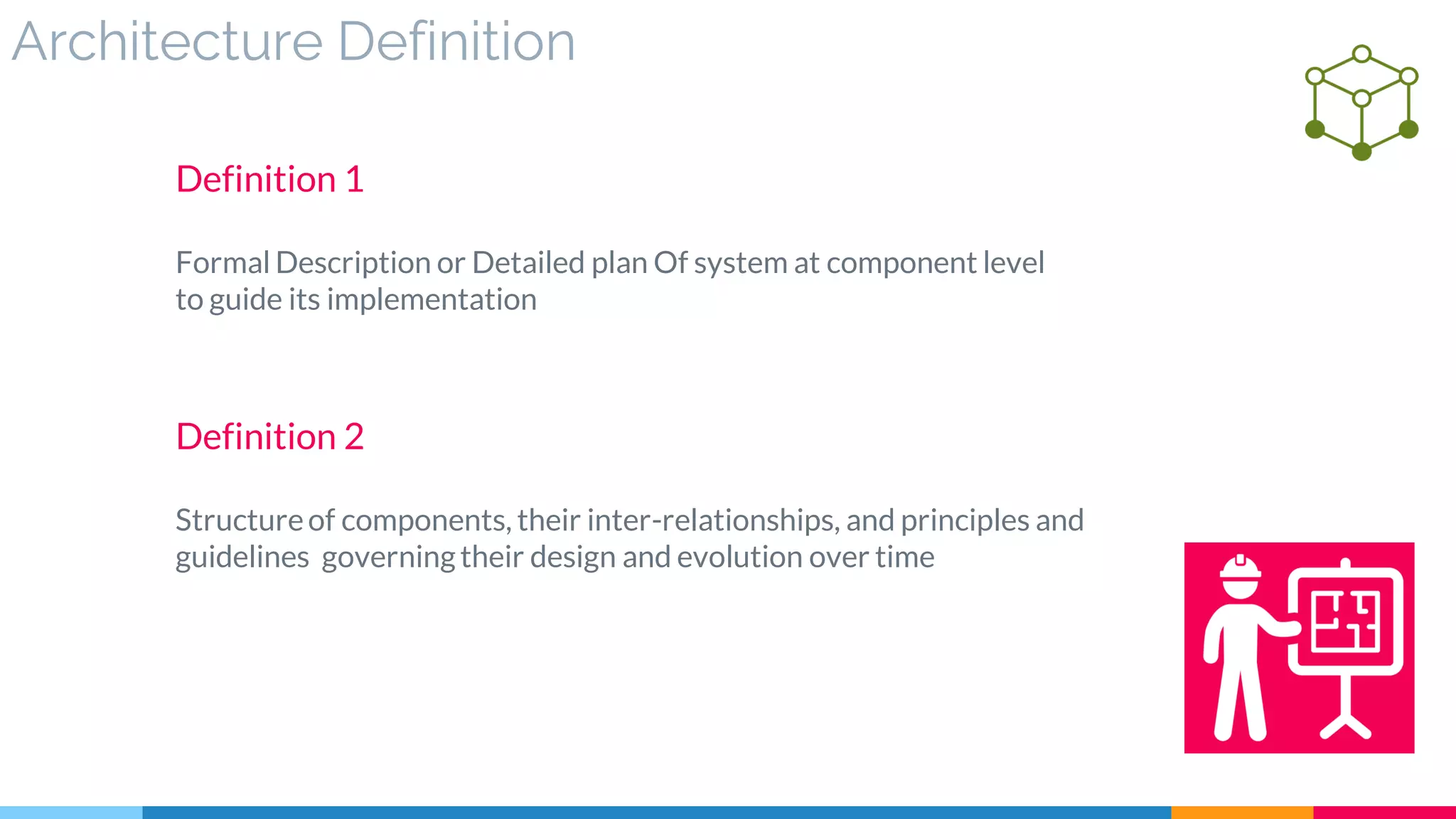 Architecture Definition

Definition 1

Formal Description or Detailed plan Of system at component level to guide its implementation

Definition 2

Structure of components, their inter-relationships, and principles and guidelines governing their design and evolution over time